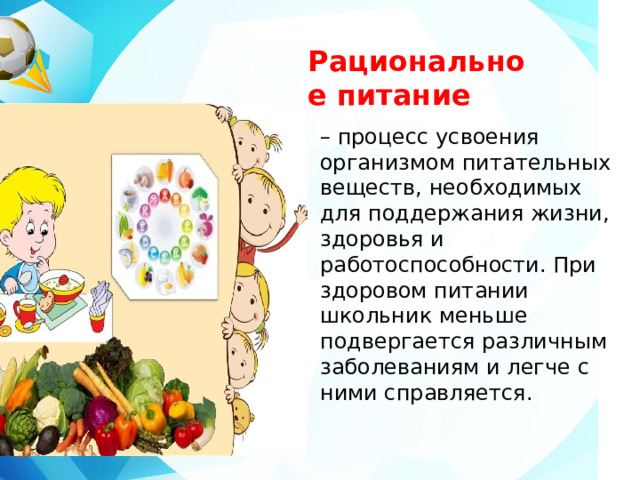 Рациональное питание

– процесс усвоения организмом питательных веществ, необходимых для поддержания жизни, здоровья и работоспособности. При здоровом питании школьник меньше подвергается различным заболеваниям и легче с ними справляется.